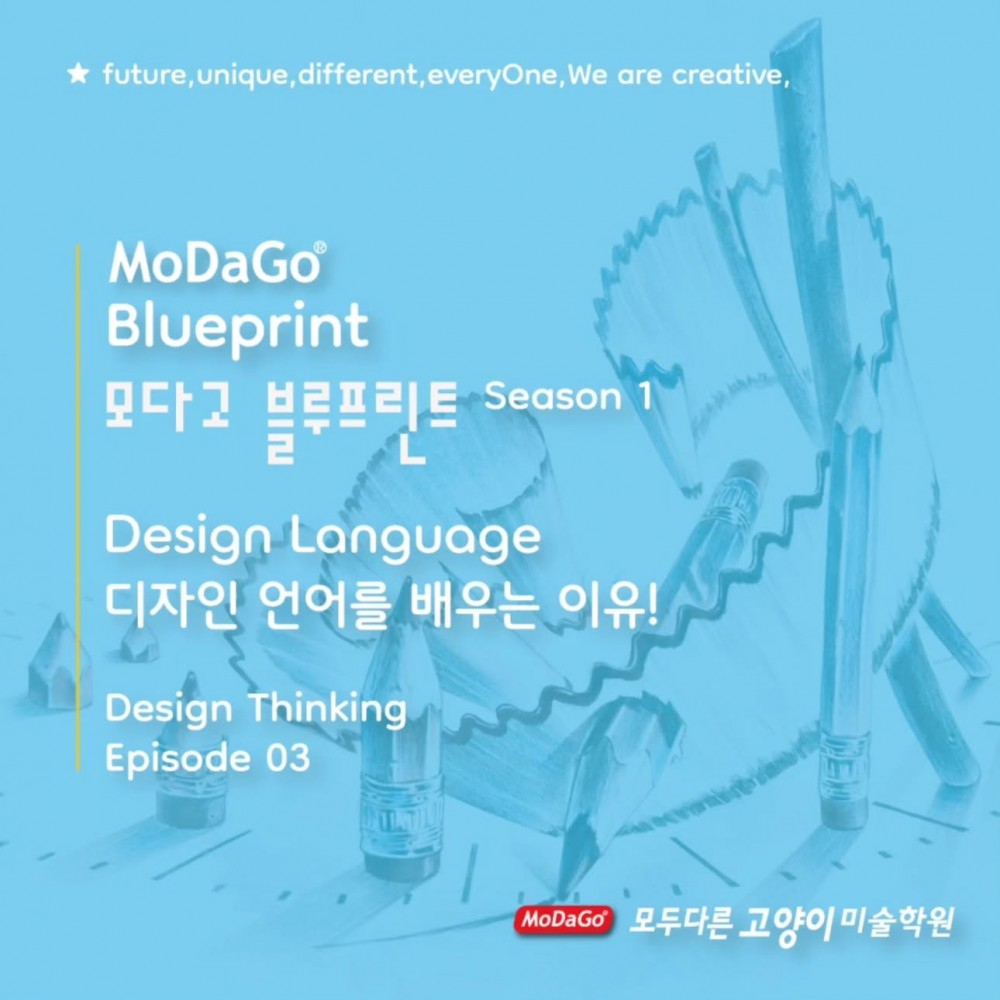 ★ future,unique,different,everyOne,We are creative,

MoDaGo®
Blueprint
모다고 블루프린트 Season 1

Design Language
디자인 언어를 배우는 이유!

Design Thinking
Episode 03

MoDaGo® 모두다른 고양이 미술학원